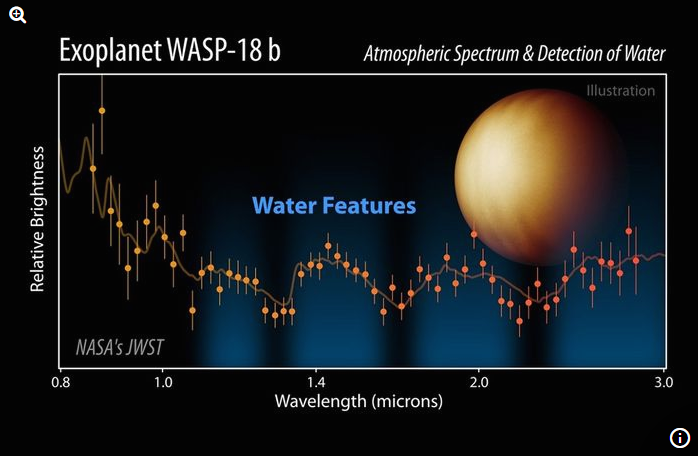 Exoplanet WASP-18 b

Atmospheric Spectrum & Detection of Water

Illustration

Relative Brightness

Water Features

NASA's JWST

0.8

1.0

1.4

2.0

3.0

Wavelength (microns)